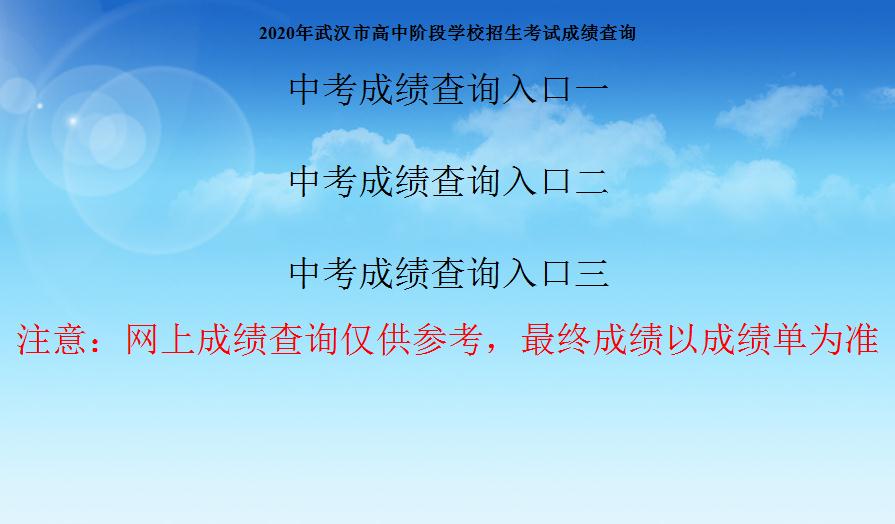 2020年武汉市高中阶段学校招生考试成绩查询

中考成绩查询入口一

中考成绩查询入口二

中考成绩查询入口三

注意：网上成绩查询仅供参考，最终成绩以成绩单为准